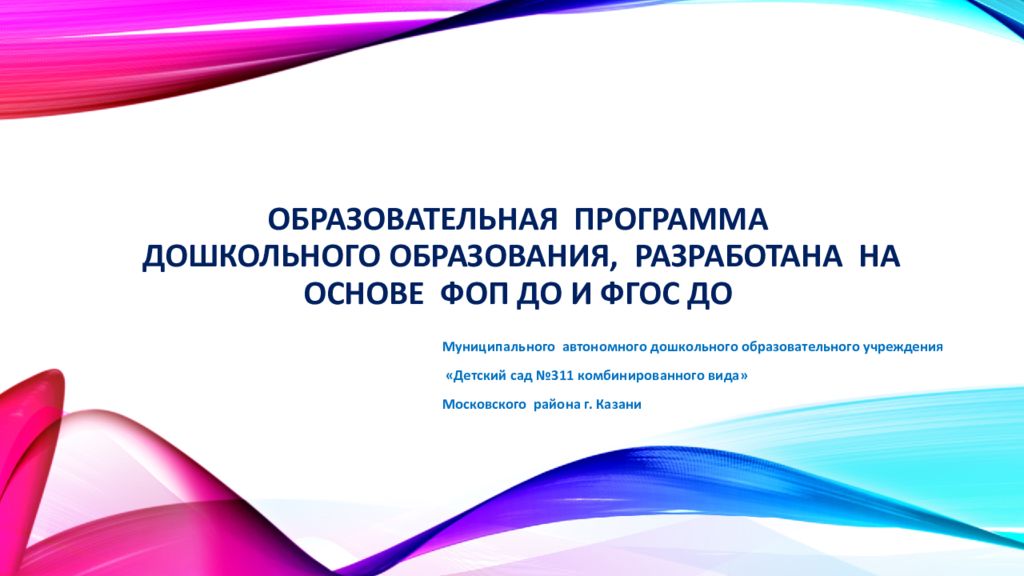 ОБРАЗОВАТЕЛЬНАЯ ПРОГРАММА ДОШКОЛЬНОГО ОБРАЗОВАНИЯ, РАЗРАБОТАНА НА ОСНОВЕ ФОП ДО И ФГОС ДО

Муниципального автономного дошкольного образовательного учреждения

«Детский сад №311 комбинированного вида»

Московского района г. Казани